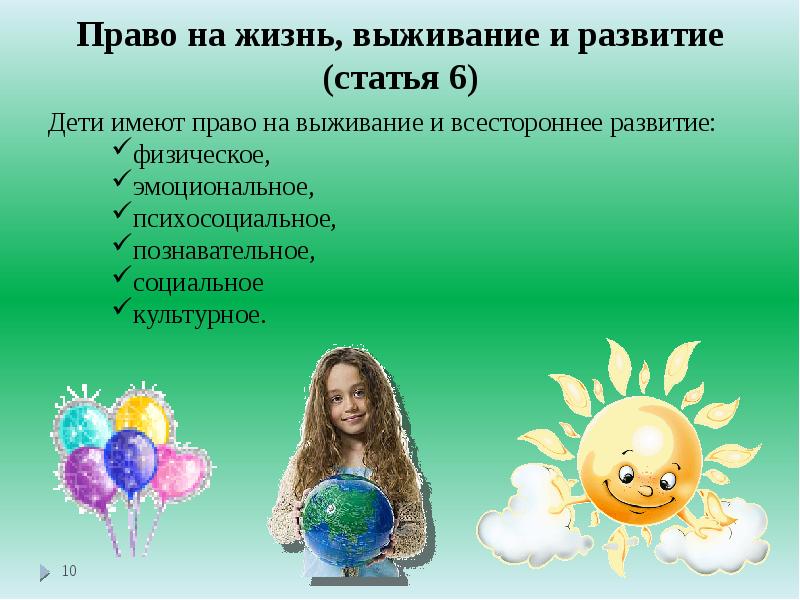 Право на жизнь, выживание и развитие (статья 6)

Дети имеют право на выживание и всестороннее развитие:

✓физическое,
✓эмоциональное,
✓психосоциальное,
✓познавательное,
✓социальное
✓культурное.

10